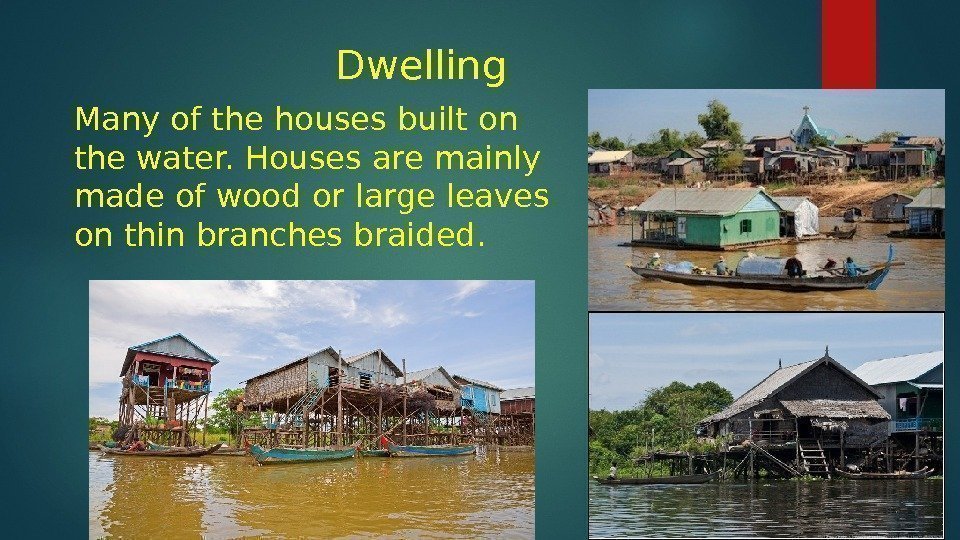 Dwelling

Many of the houses built on the water. Houses are mainly made of wood or large leaves on thin branches braided.